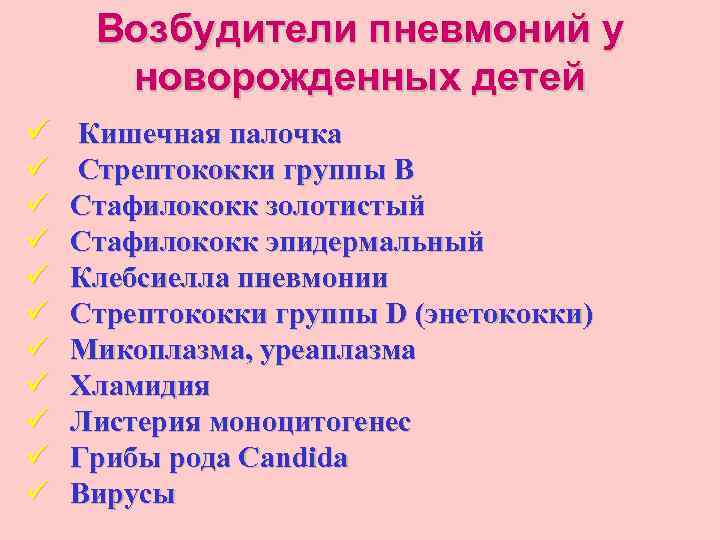 Возбудители пневмоний у новорожденных детей

✓ Кишечная палочка
✓ Стрептококки группы В
✓ Стафилококк золотистый
✓ Стафилококк эпидермальный
✓ Клебсиелла пневмонии
✓ Стрептококки группы D (энетококки)
✓ Микоплазма, уреаплазма
✓ Хламидия
✓ Листерия моноцитогенес
✓ Грибы рода Candida
✓ Вирусы